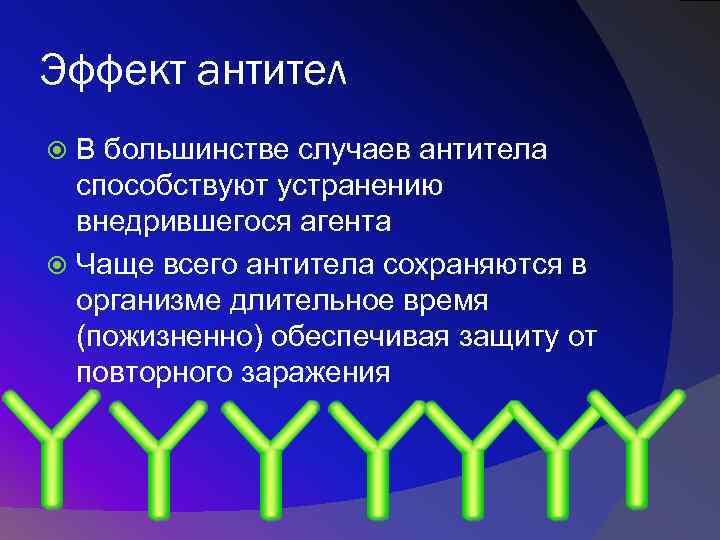 Эффект антител

В большинстве случаев антитела способствуют устранению внедрившегося агента

Чаще всего антитела сохраняются в организме длительное время (пожизненно) обеспечивая защиту от повторного заражения